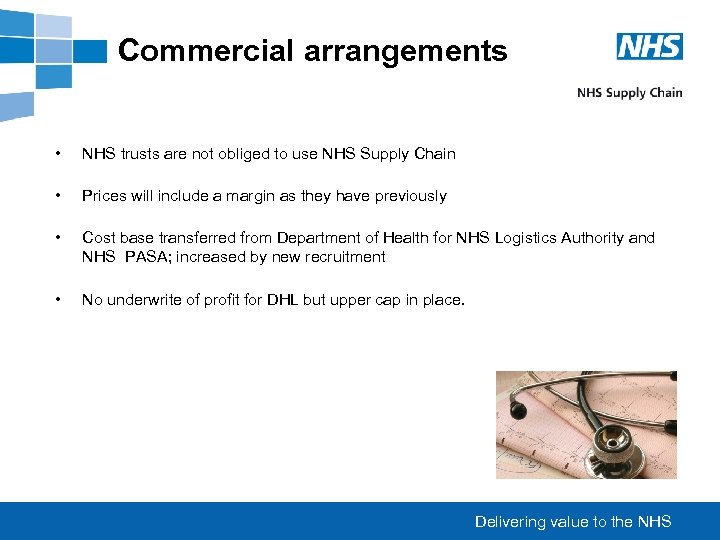 Commercial arrangements

NHS

NHS Supply Chain

• NHS trusts are not obliged to use NHS Supply Chain

• Prices will include a margin as they have previously

• Cost base transferred from Department of Health for NHS Logistics Authority and NHS PASA; increased by new recruitment

• No underwrite of profit for DHL but upper cap in place.

Delivering value to the NHS